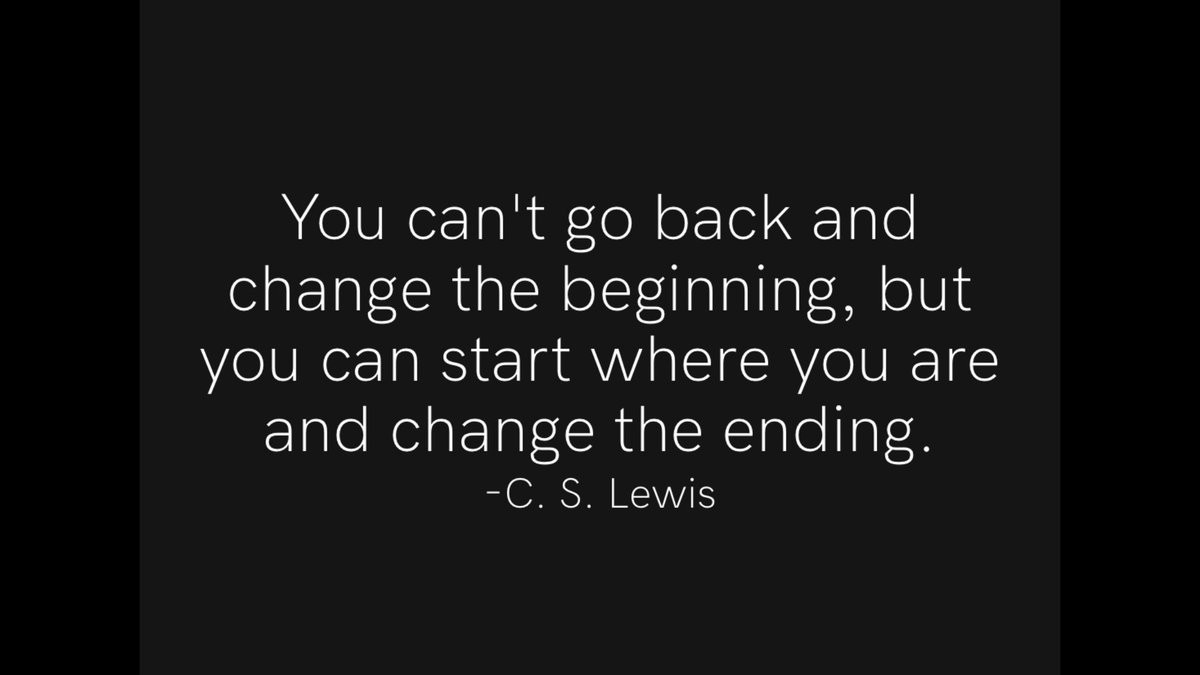 You can't go back and change the beginning, but you can start where you are and change the ending.
-C. S. Lewis